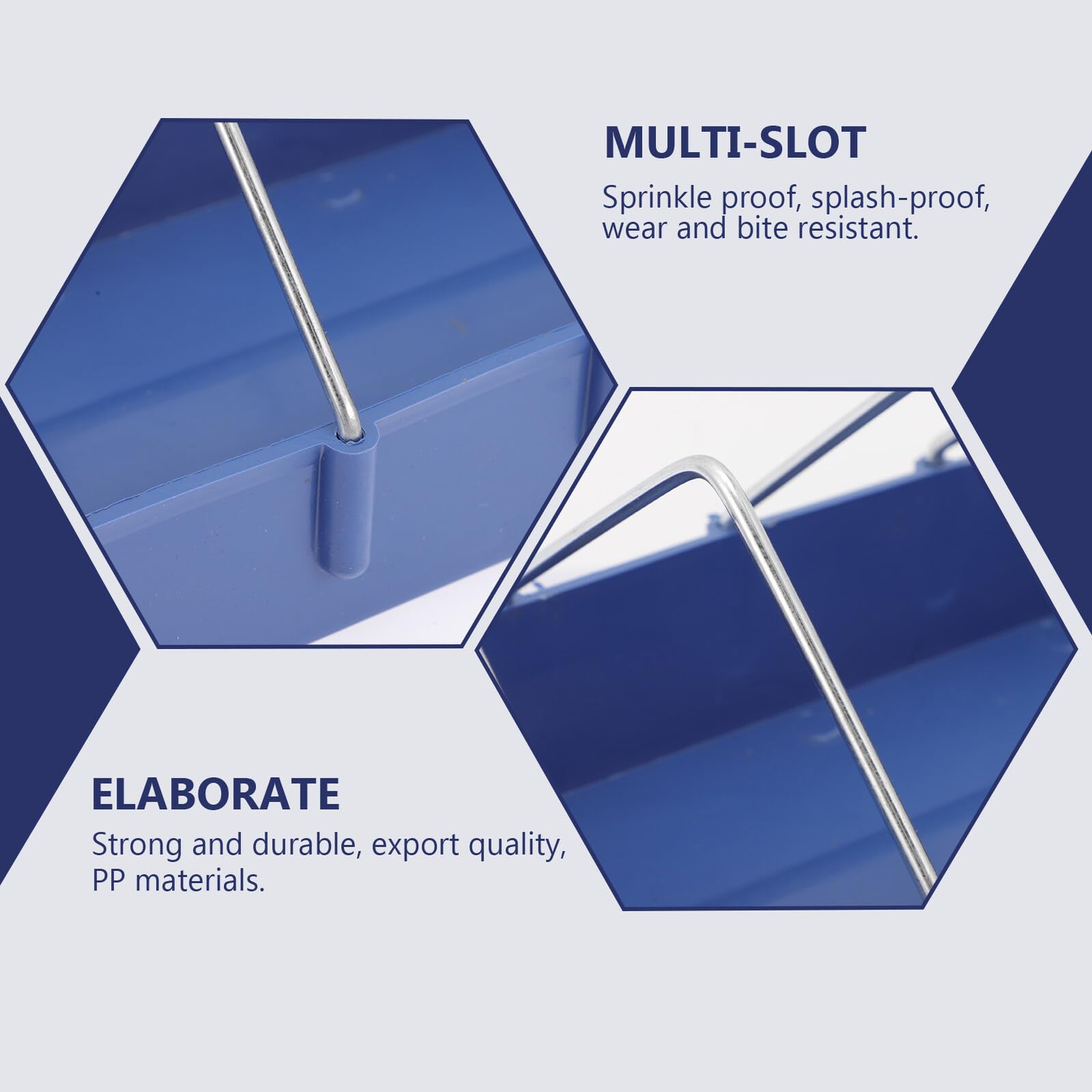 MULTI-SLOT

Sprinkle proof, splash-proof, wear and bite resistant.

ELABORATE

Strong and durable, export quality, PP materials.